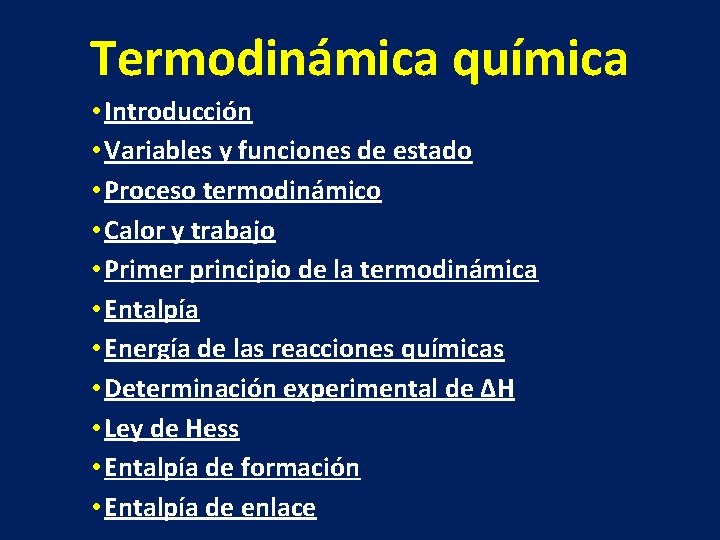 Termodinámica química

• Introducción
• Variables y funciones de estado
• Proceso termodinámico
• Calor y trabajo
• Primer principio de la termodinámica
• Entalpía
• Energía de las reacciones químicas
• Determinación experimental de $\Delta H$
• Ley de Hess
• Entalpía de formación
• Entalpía de enlace